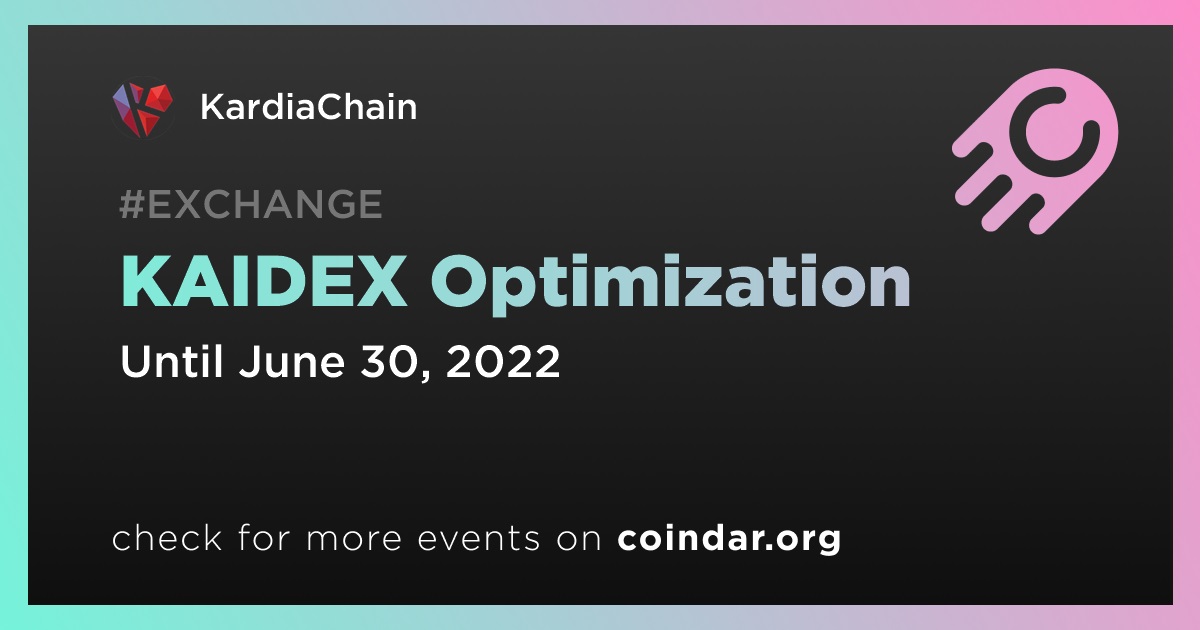 KardiaChain

#EXCHANGE

KAIDEX Optimization

Until June 30, 2022

check for more events on coindar.org